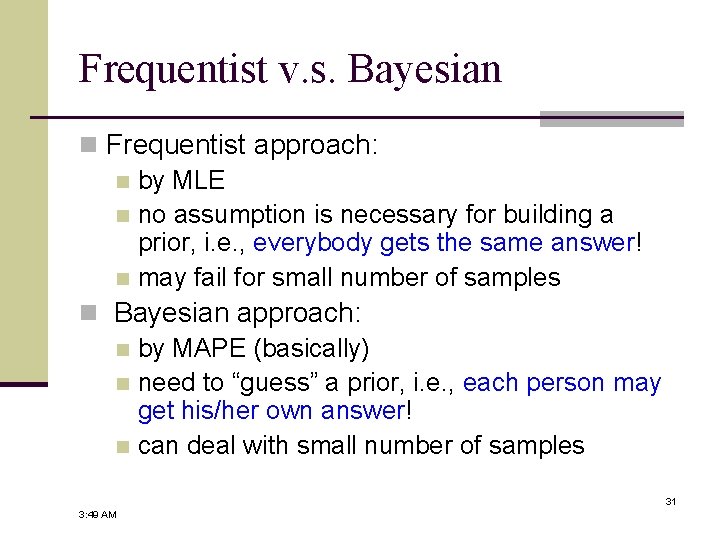 Frequentist v.s. Bayesian

Frequentist approach:

by MLE

no assumption is necessary for building a prior, i.e., everybody gets the same answer!

may fail for small number of samples

Bayesian approach:

by MAPE (basically)

need to “guess” a prior, i.e., each person may get his/her own answer!

can deal with small number of samples

3:49 AM

31